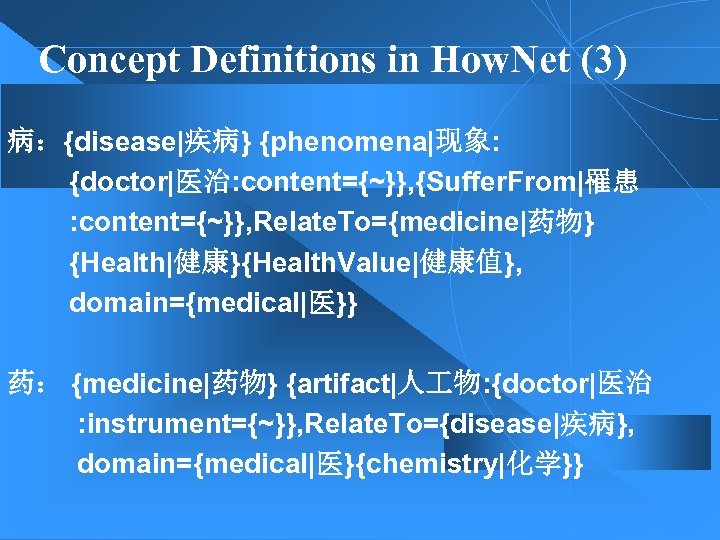 Concept Definitions in HowNet (3)

病：{disease|疾病} {phenomena|现象: {doctor|医治:content={~}},{SufferFrom|罹患 :content={~}},RelateTo={medicine|药物} {Health|健康}{HealthValue|健康值}, domain={medical|医}}

药： {medicine|药物} {artifact|人工物:{doctor|医治 :instrument={~}},RelateTo={disease|疾病}, domain={medical|医}{chemistry|化学}}